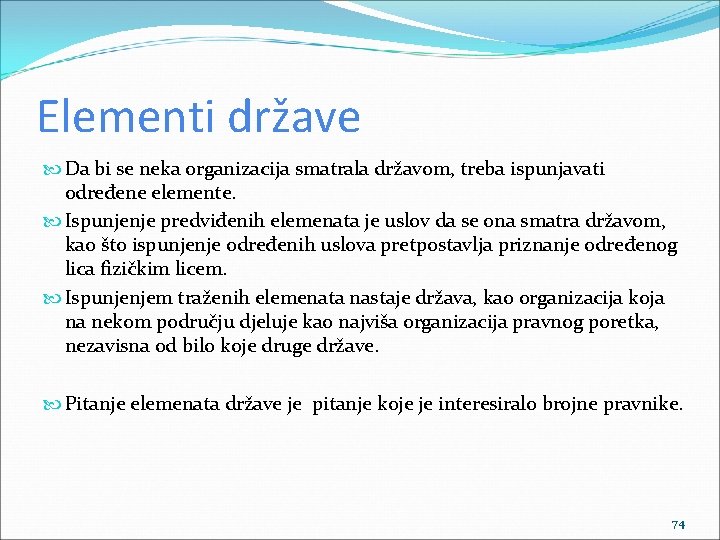 Elementi države

Da bi se neka organizacija smatrala državom, treba ispunjavati određene elemente.

Ispunjenje predviđenih elemenata je uslov da se ona smatra državom, kao što ispunjenje određenih uslova pretpostavlja priznanje određenog lica fizičkim licem.

Ispunjenjem traženih elemenata nastaje država, kao organizacija koja na nekom području djeluje kao najviša organizacija pravnog poretka, nezavisna od bilo koje druge države.

Pitanje elemenata države je pitanje koje je interesiralo brojne pravnike.

74